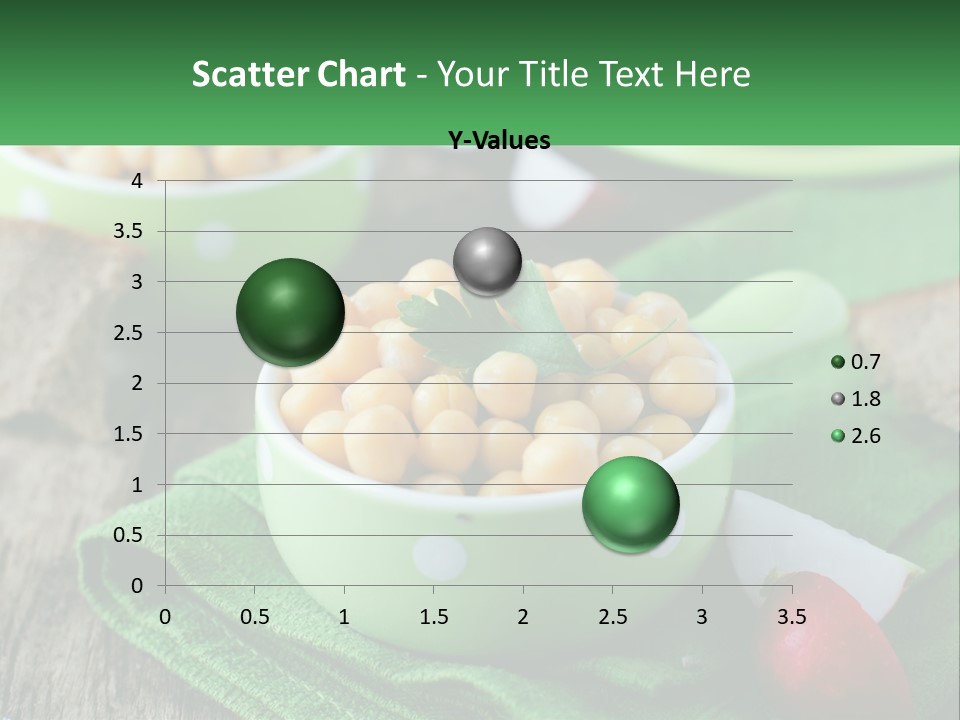 Scatter Chart - Your Title Text Here

Y-Values

4
3.5
3
2.5
2
1.5
1
0.5
0

0 0.5 1 1.5 2 2.5 3 3.5

0.7
1.8
2.6